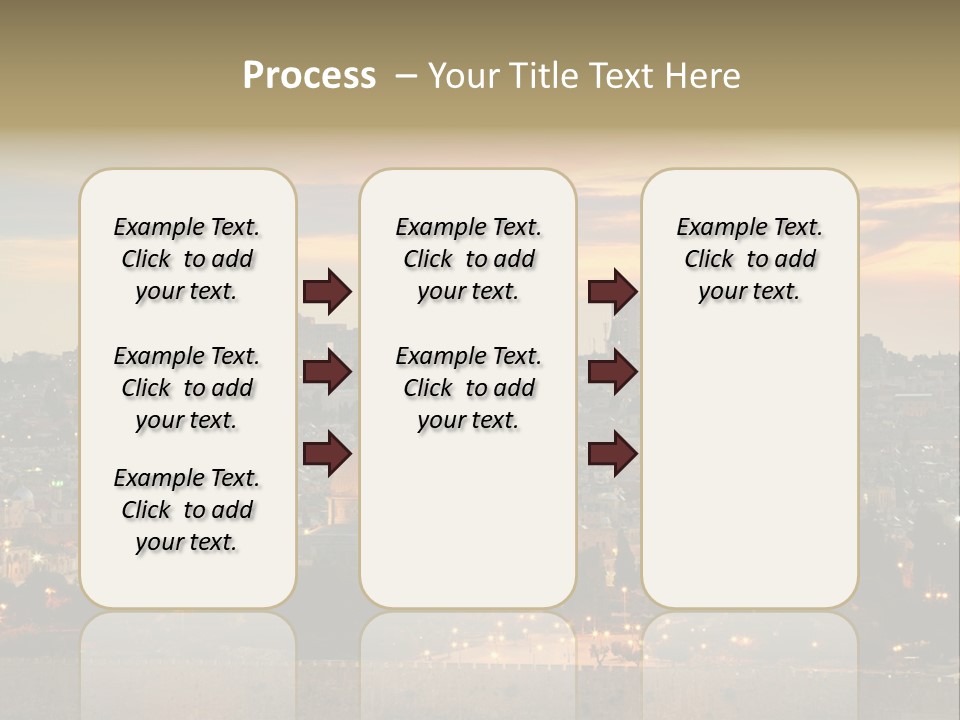 Process – Your Title Text Here

Example Text. Click to add your text.

Example Text. Click to add your text.

Example Text. Click to add your text.

Example Text. Click to add your text.

Example Text. Click to add your text.

Example Text. Click to add your text.